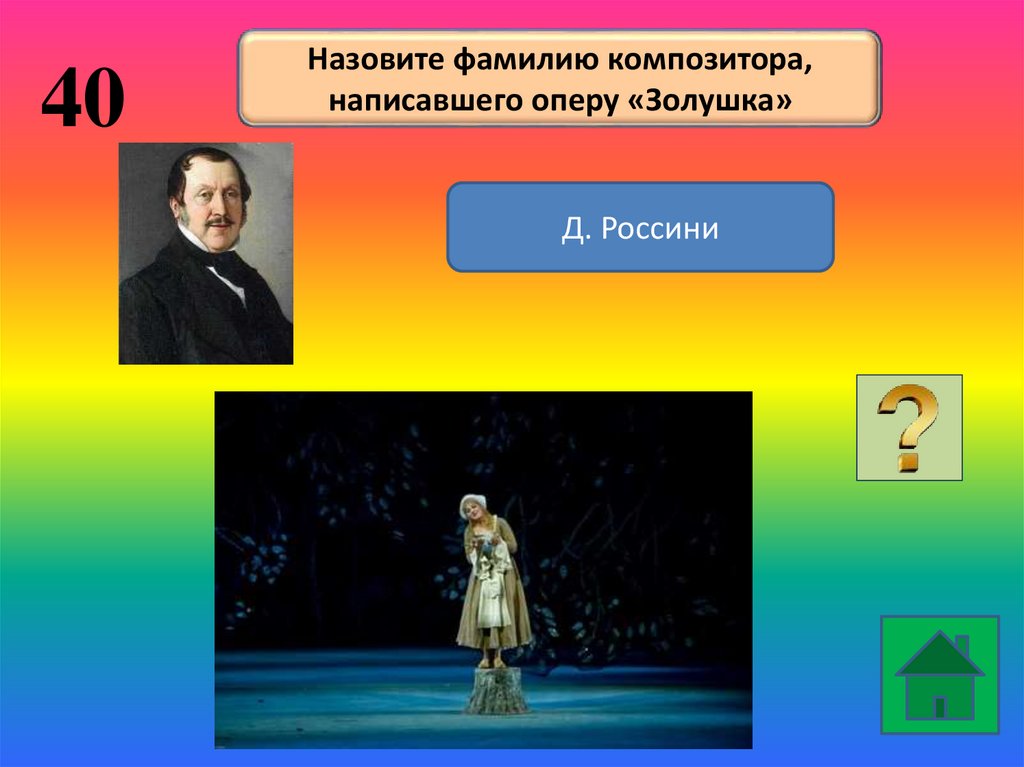 40

Назовите фамилию композитора, написавшего оперу «Золушка»

Д. Россини

?